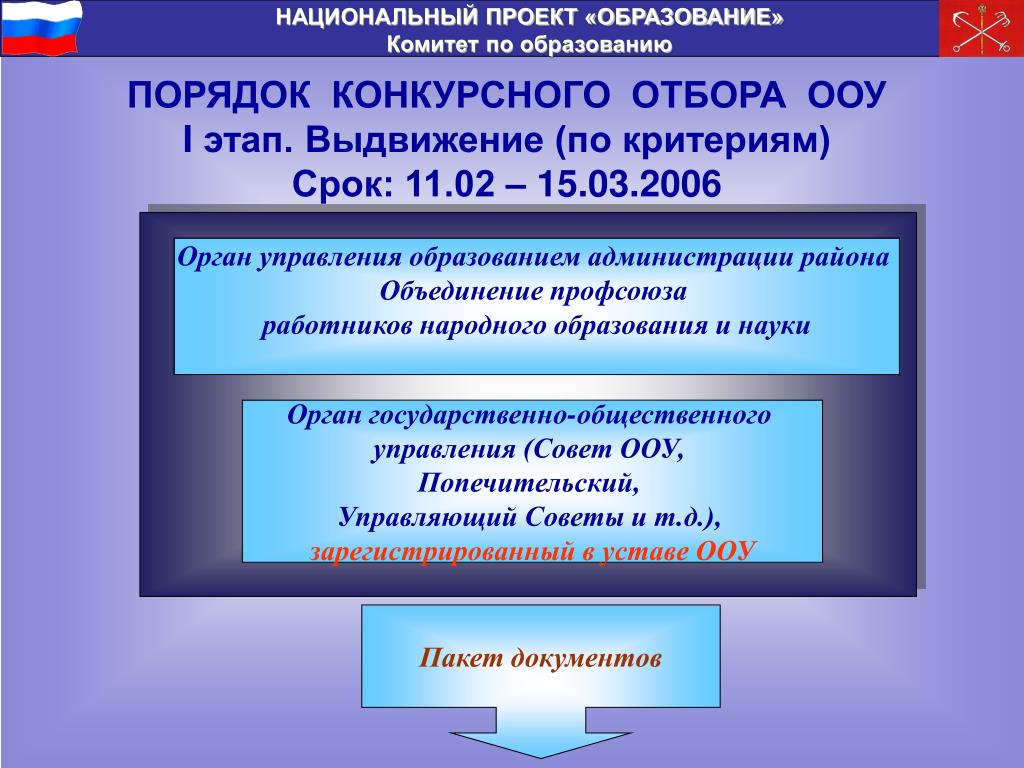 НАЦИОНАЛЬНЫЙ ПРОЕКТ «ОБРАЗОВАНИЕ»
Комитет по образованию

ПОРЯДОК КОНКУРСНОГО ОТБОРА ООУ
I этап. Выдвижение (по критериям)
Срок: 11.02 – 15.03.2006

Орган управления образованием администрации района
Объединение профсоюза
работников народного образования и науки

Орган государственно-общественного управления (Совет ООУ, Попечительский, Управляющий Советы и т.д.), зарегистрированный в уставе ООУ

Пакет документов